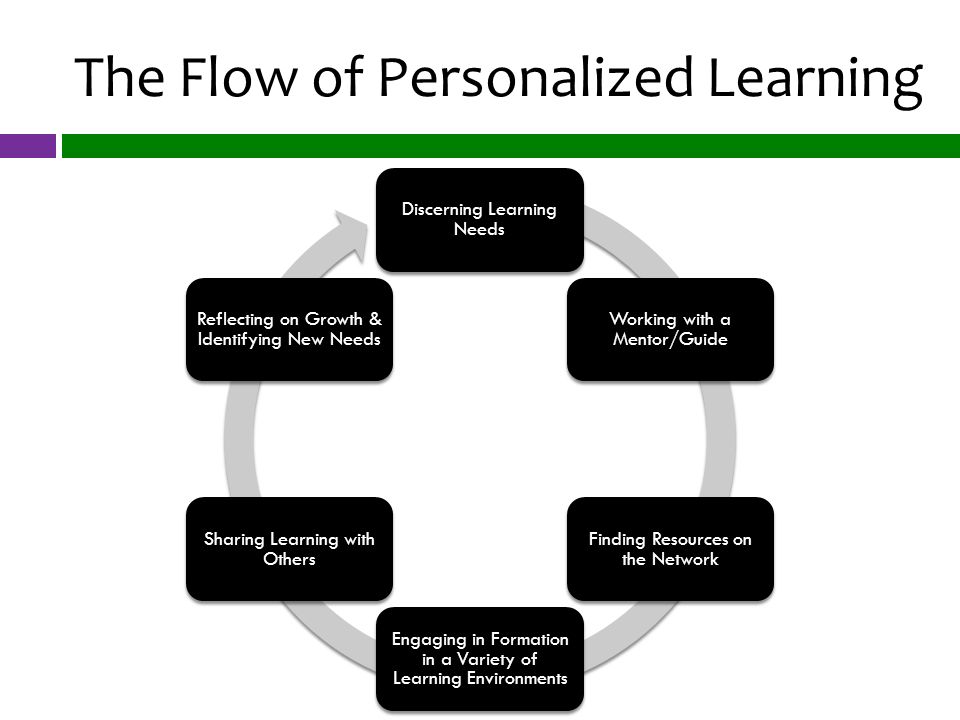 The Flow of Personalized Learning

Discerning Learning Needs

Working with a Mentor/Guide

Finding Resources on the Network

Engaging in Formation in a Variety of Learning Environments

Sharing Learning with Others

Reflecting on Growth & Identifying New Needs